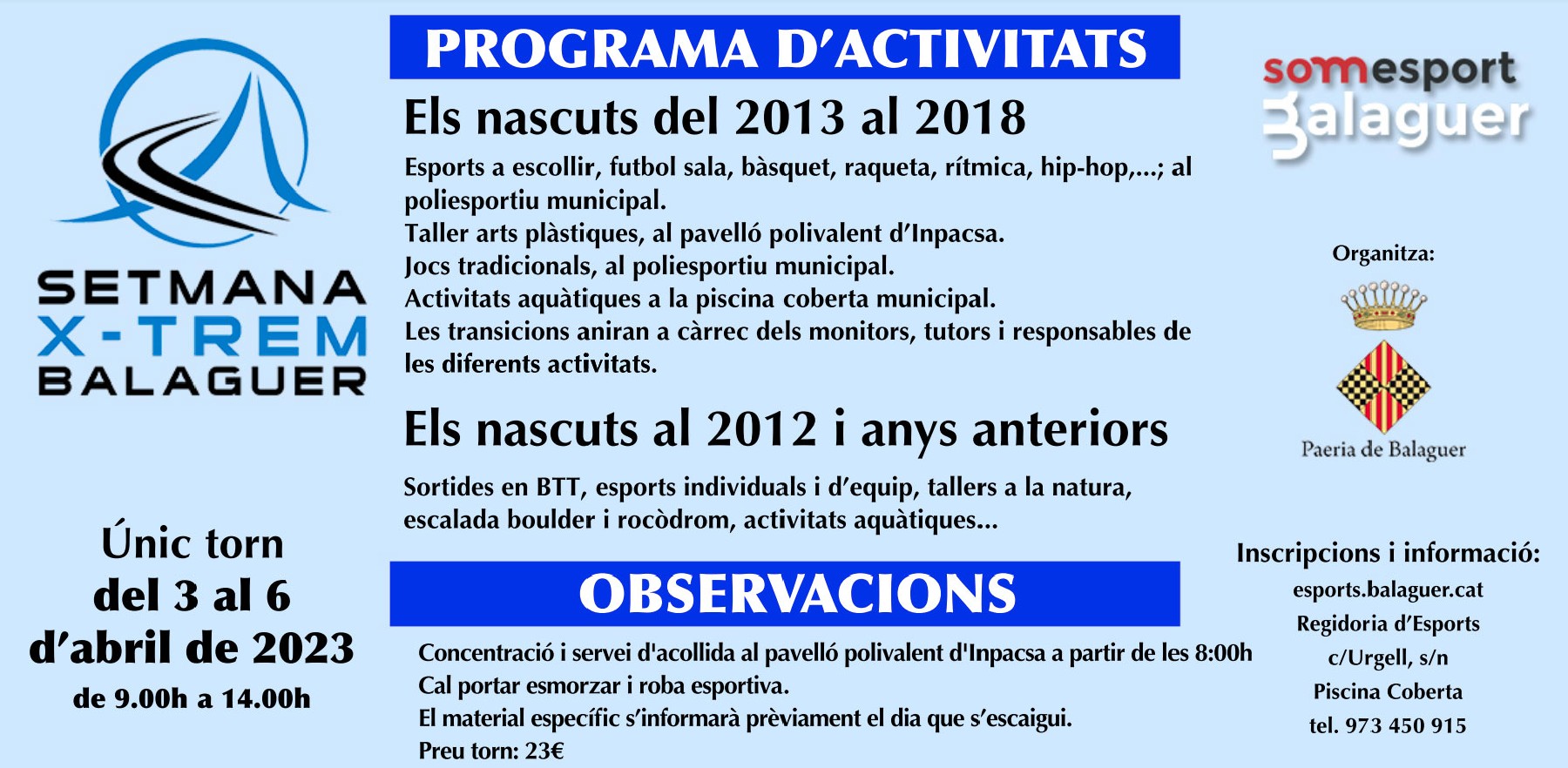 SETMANA
X-TREM
BALAGUER

Únic torn
del 3 al 6
d'abril de 2023
de 9.00h a 14.00h

PROGRAMA D'ACTIVITATS

Els nascuts del 2013 al 2018

Esports a escollir, futbol sala, bàsquet, raqueta, rítmica, hip-hop,...; al poliesportiu municipal.
Taller arts plàstiques, al pavelló polivalent d'Inpacsa.
Jocs tradicionals, al poliesportiu municipal.
Activitats aquàtiques a la piscina coberta municipal.
Les transicions aniran a càrrec dels monitors, tutors i responsables de les diferents activitats.

Els nascuts al 2012 i anys anteriors

Sortides en BTT, esports individuals i d'equip, tallers a la natura, escalada boulder i rocòdrom, activitats aquàtiques...

OBSERVACIONS

Concentració i servei d'acollida al pavelló polivalent d'Inpacsa a partir de les 8:00h
Cal portar esmorzar i roba esportiva.
El material específic s'informarà prèviament el dia que s'escaigui.
Preu torn: 23€

somesport Balaguer

Organitza:

Paeria de Balaguer

Inscripcions i informació:
esports.balaguer.cat
Regidoria d'Esports
c/Urgell, s/n
Piscina Coberta
tel. 973 450 915